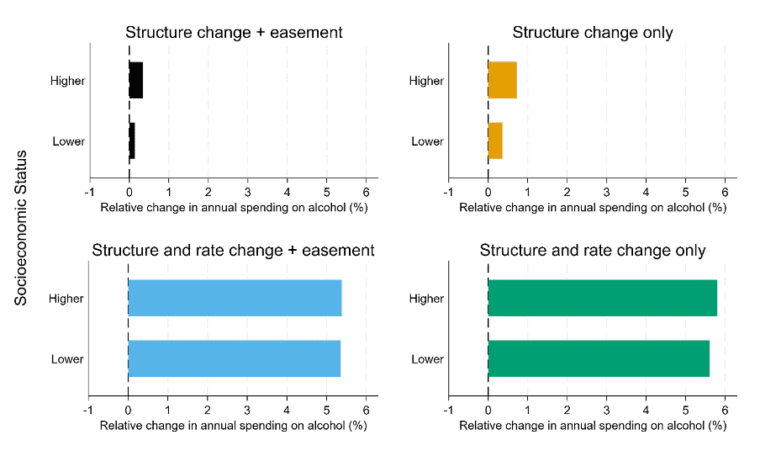 Socioeconomic Status

Structure change + easement

Higher

Lower

-1 0 1 2 3 4 5 6

Relative change in annual spending on alcohol (%)

Structure change only

Higher

Lower

-1 0 1 2 3 4 5 6

Relative change in annual spending on alcohol (%)

Structure and rate change + easement

Higher

Lower

-1 0 1 2 3 4 5 6

Relative change in annual spending on alcohol (%)

Structure and rate change only

Higher

Lower

-1 0 1 2 3 4 5 6

Relative change in annual spending on alcohol (%)